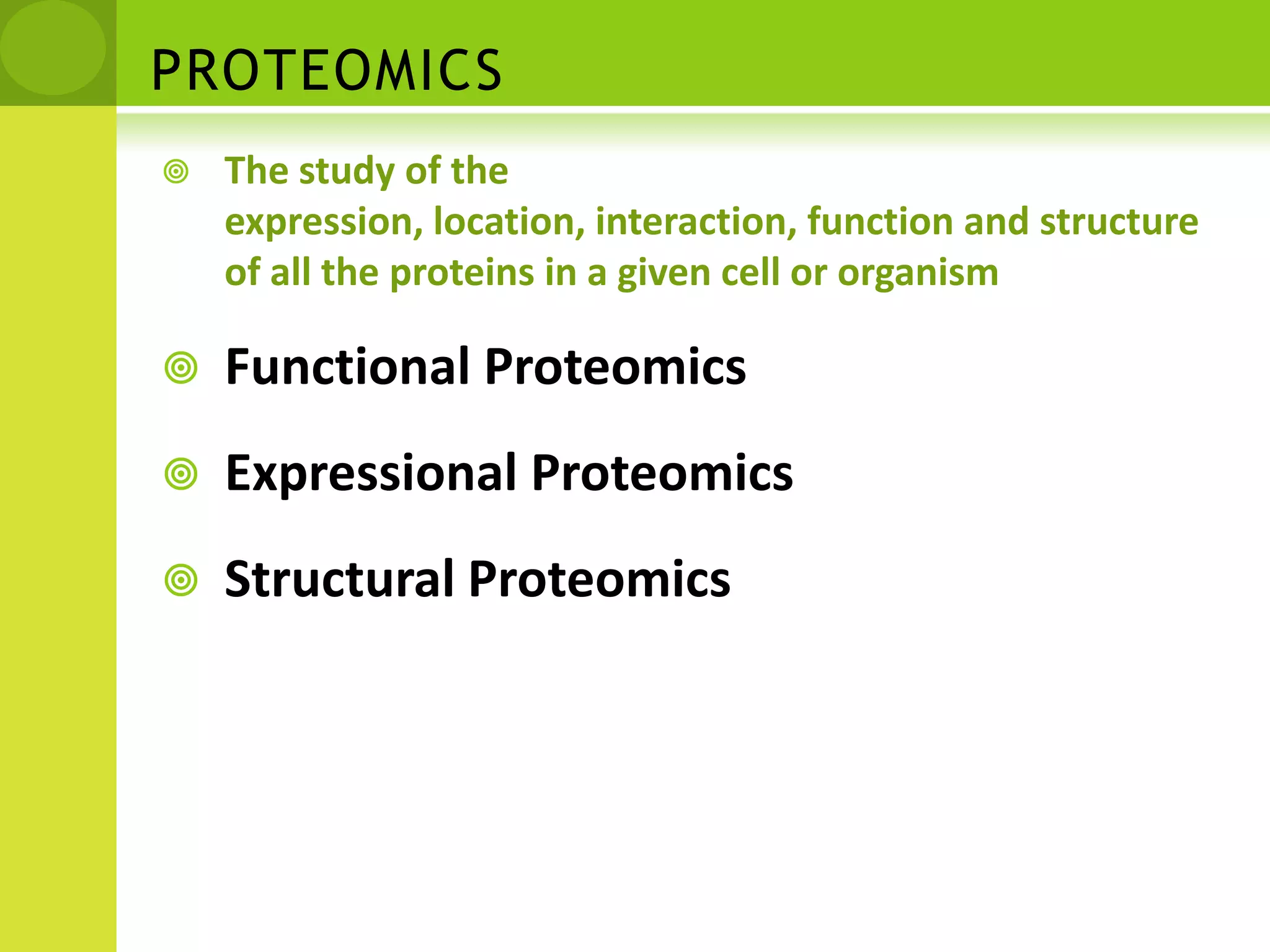 PROTEOMICS

The study of the expression, location, interaction, function and structure of all the proteins in a given cell or organism

Functional Proteomics

Expressional Proteomics

Structural Proteomics